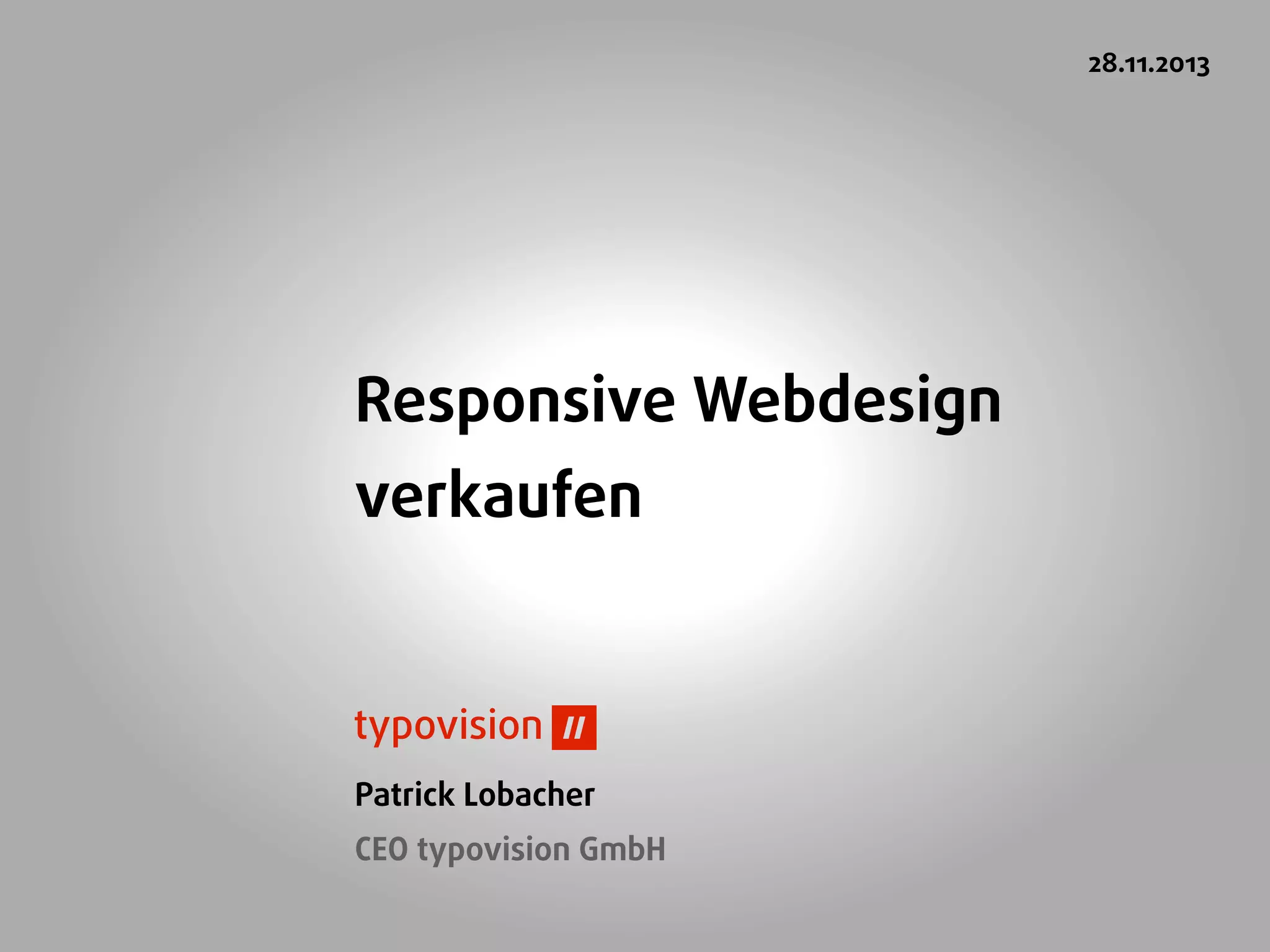 28.11.2013

Responsive Webdesign verkaufen

typovision //

Patrick Lobacher

CEO typovision GmbH